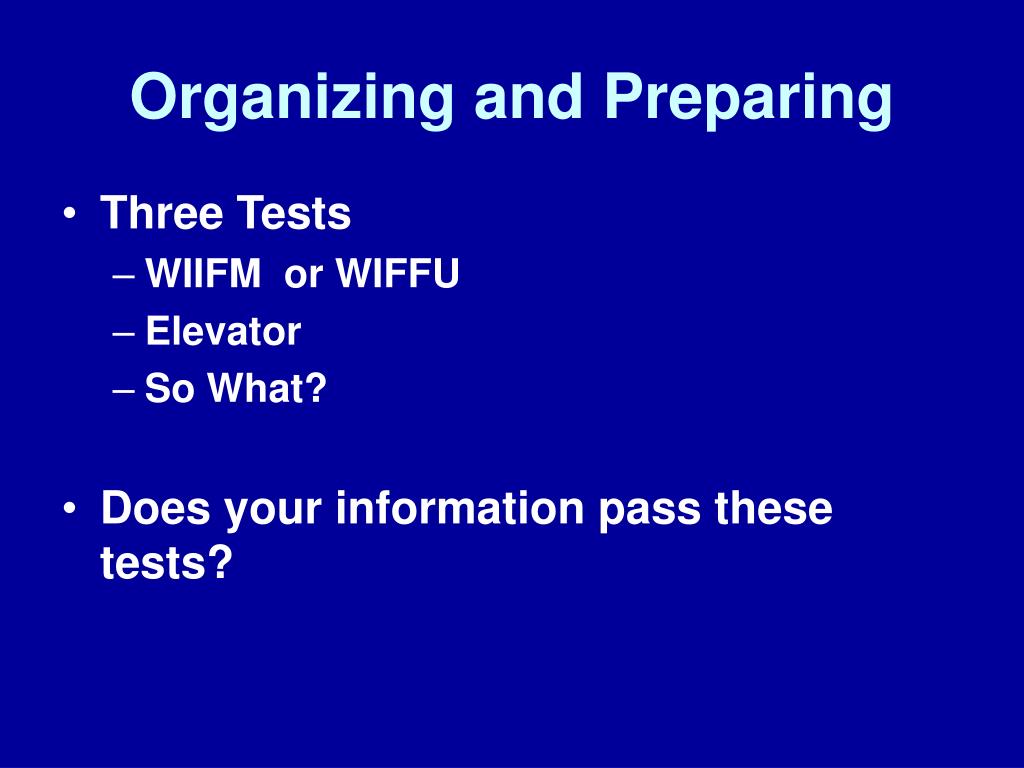 Organizing and Preparing

• Three Tests
– WIIFM or WIFFU
– Elevator
– So What?

• Does your information pass these tests?